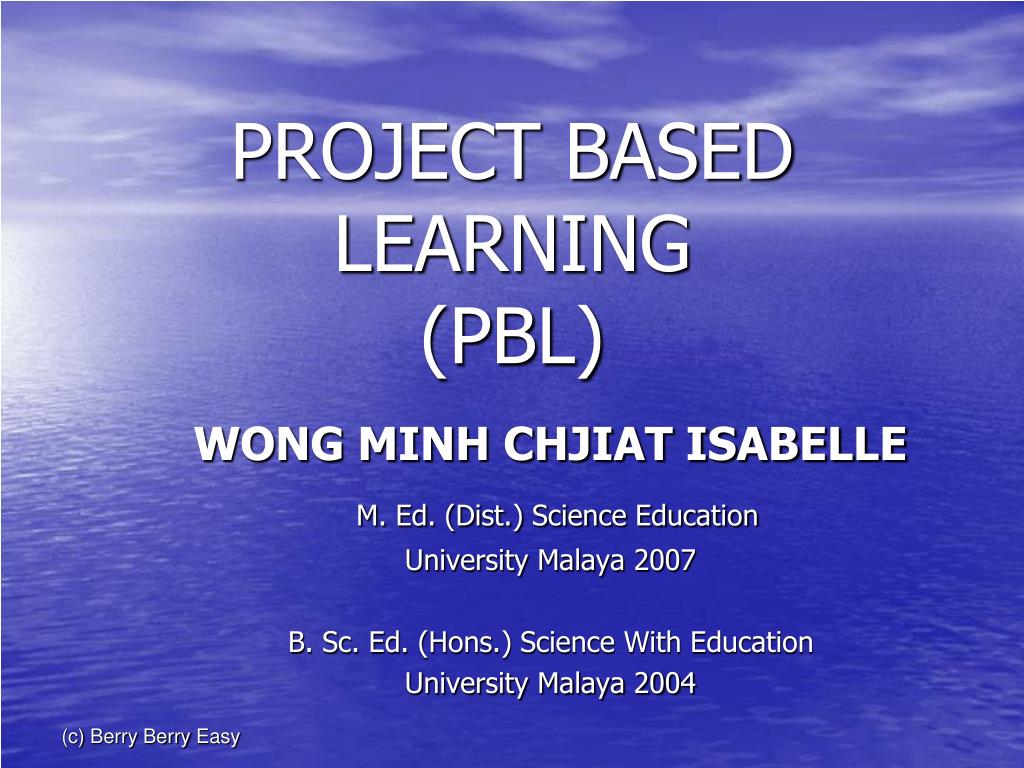 PROJECT BASED LEARNING (PBL)

WONG MINH CHJIAT ISABELLE

M. Ed. (Dist.) Science Education
University Malaya 2007

B. Sc. Ed. (Hons.) Science With Education
University Malaya 2004

(c) Berry Berry Easy